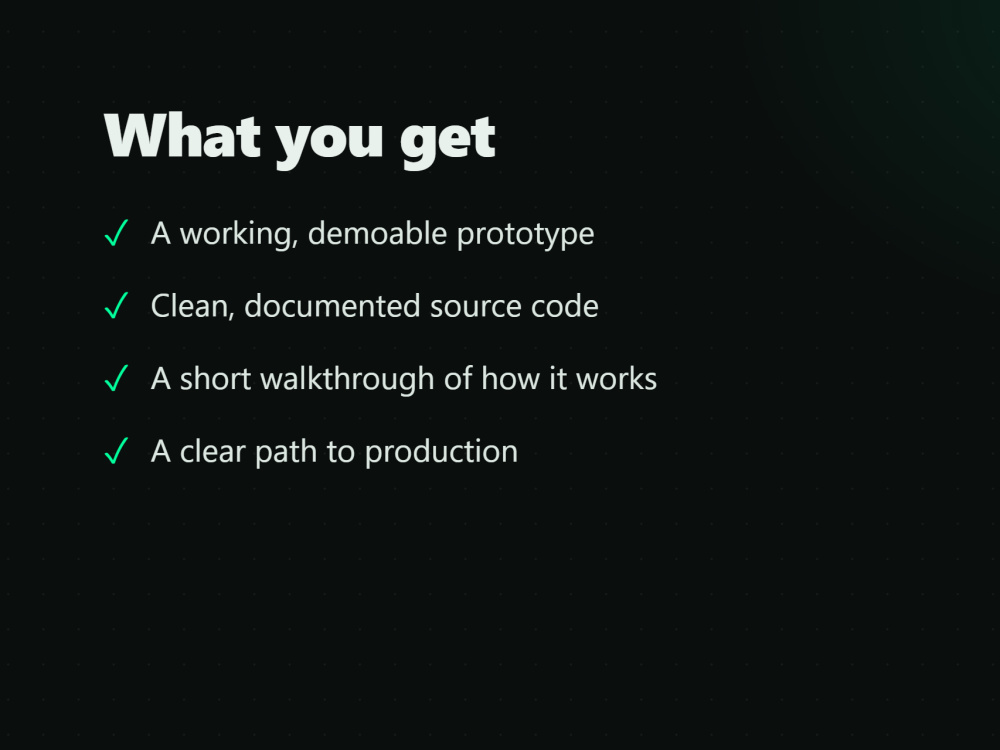 What you get

✓ A working, demoable prototype

✓ Clean, documented source code

✓ A short walkthrough of how it works

✓ A clear path to production